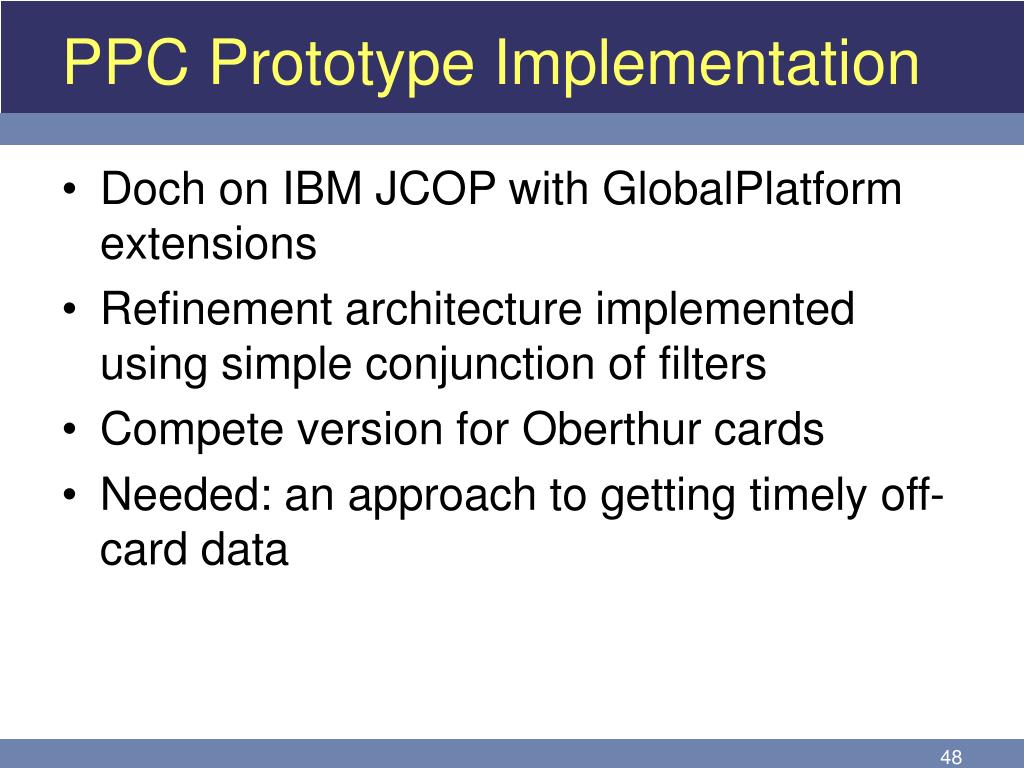 PPC Prototype Implementation

• Doch on IBM JCOP with GlobalPlatform extensions
• Refinement architecture implemented using simple conjunction of filters
• Compete version for Oberthur cards
• Needed: an approach to getting timely off-card data

48